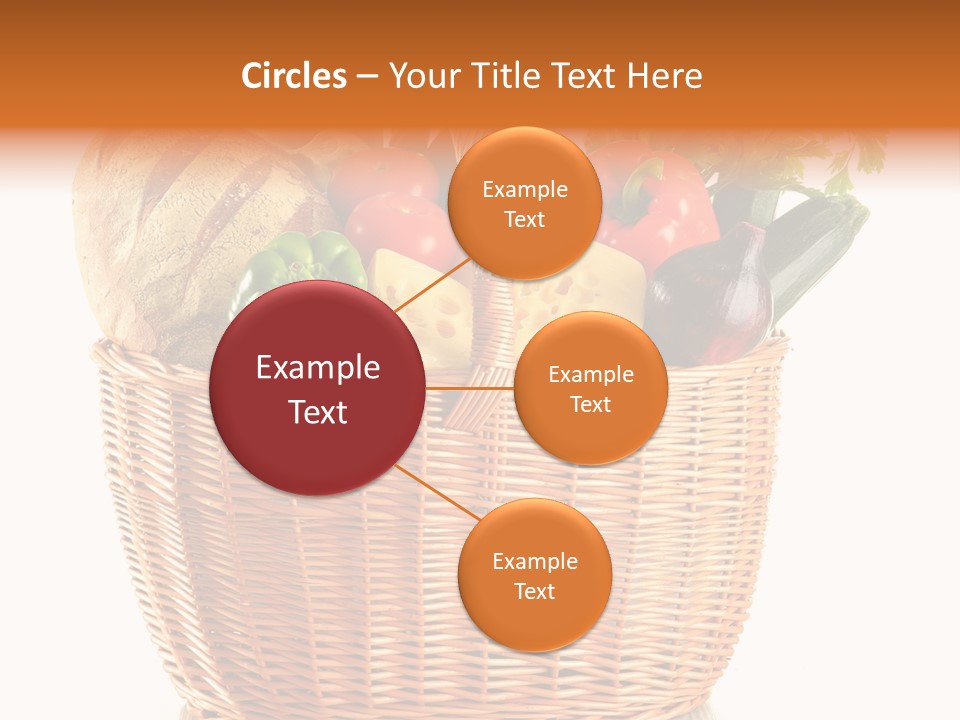 Circles – Your Title Text Here

Example Text

Example Text

Example Text

Example Text